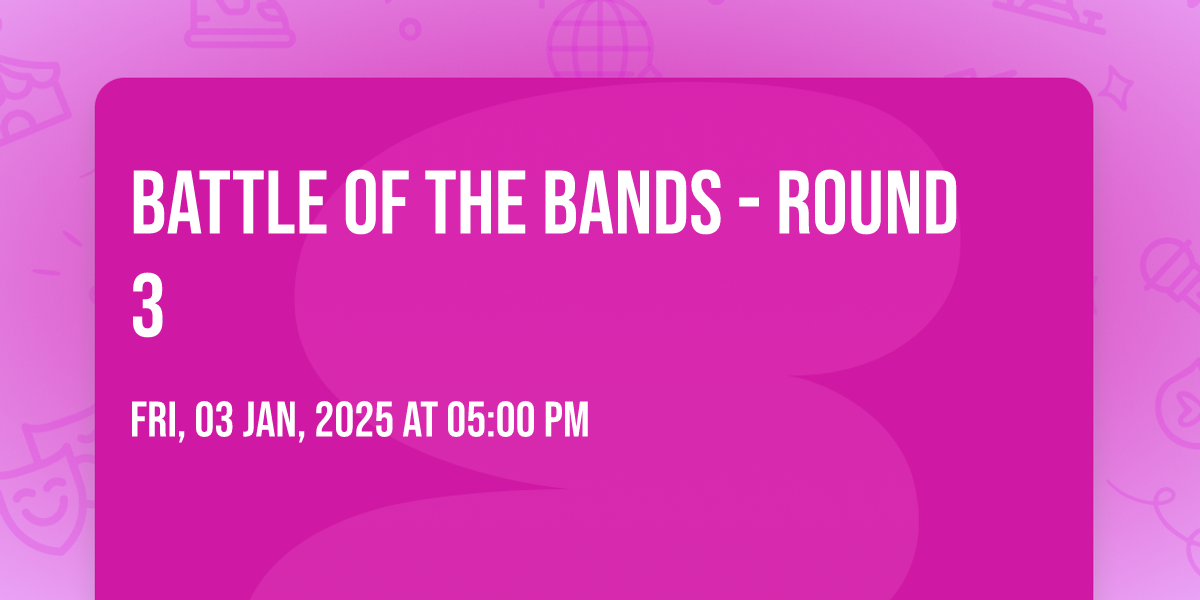 BATTLE OF THE BANDS - ROUND 3

FRI, 03 JAN, 2025 AT 05:00 PM